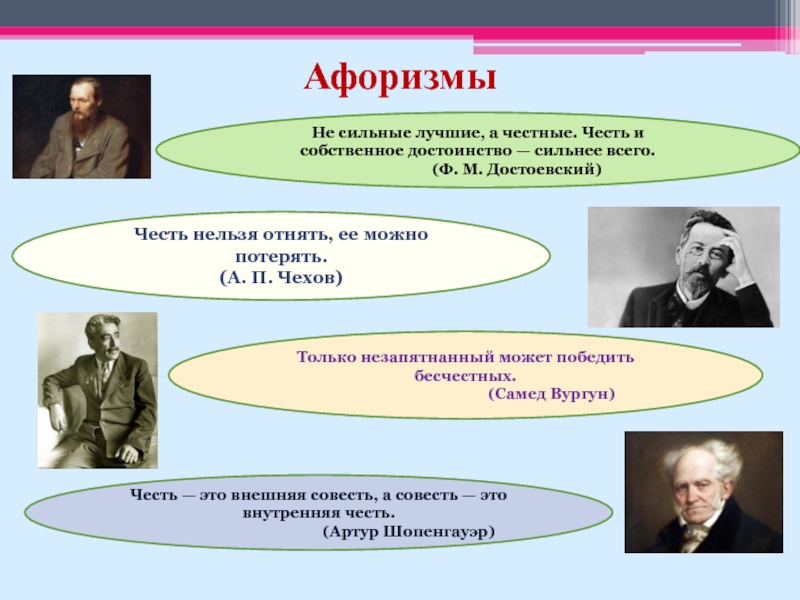 Афоризмы

Не сильные лучшие, а честные. Честь и собственное достоинство — сильнее всего.
(Ф. М. Достоевский)

Честь нельзя отнять, ее можно потерять.
(А. П. Чехов)

Только незапятнанный может победить бесчестных.
(Самед Вургун)

Честь — это внешняя совесть, а совесть — это внутренняя честь.
(Артур Шопенгауэр)